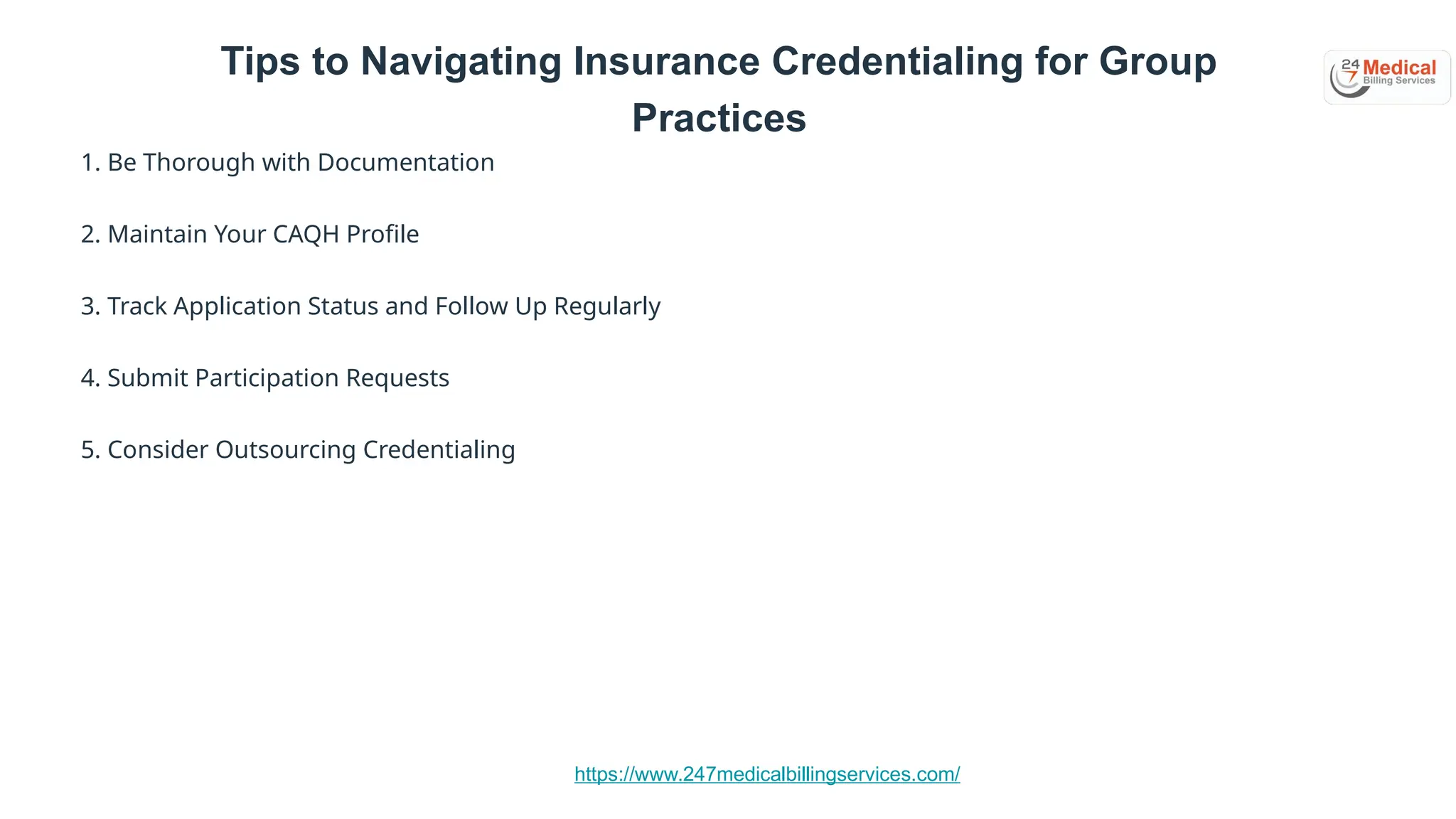 Tips to Navigating Insurance Credentialing for Group Practices

24 7 Medical Billing Services

1. Be Thorough with Documentation

2. Maintain Your CAQH Profile

3. Track Application Status and Follow Up Regularly

4. Submit Participation Requests

5. Consider Outsourcing Credentialing

https://www.247medicalbillingservices.com/